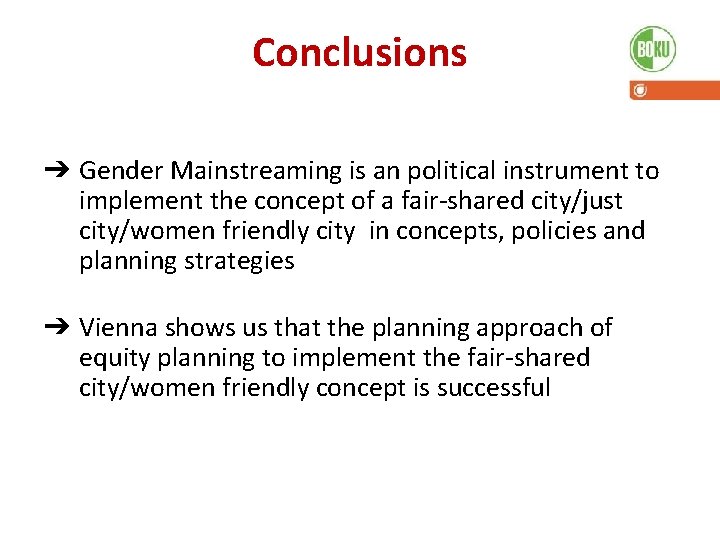 Conclusions

BOKU

➔ Gender Mainstreaming is an political instrument to implement the concept of a fair-shared city/just city/women friendly city in concepts, policies and planning strategies

➔ Vienna shows us that the planning approach of equity planning to implement the fair-shared city/women friendly concept is successful